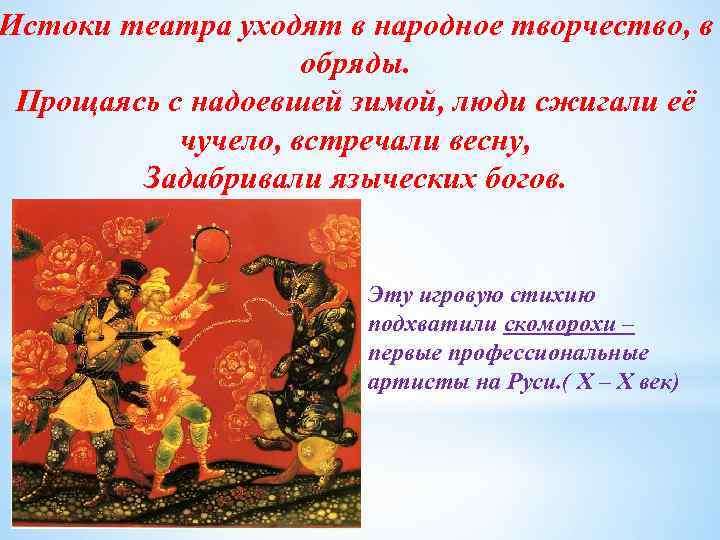 Истоки театра уходят в народное творчество, в обряды.
Прощаясь с надоевшей зимой, люди сжигали её чучело, встречали весну,
Задабривали языческих богов.

Эту игровую стихию подхватили скоморохи – первые профессиональные артисты на Руси.( X – X век)